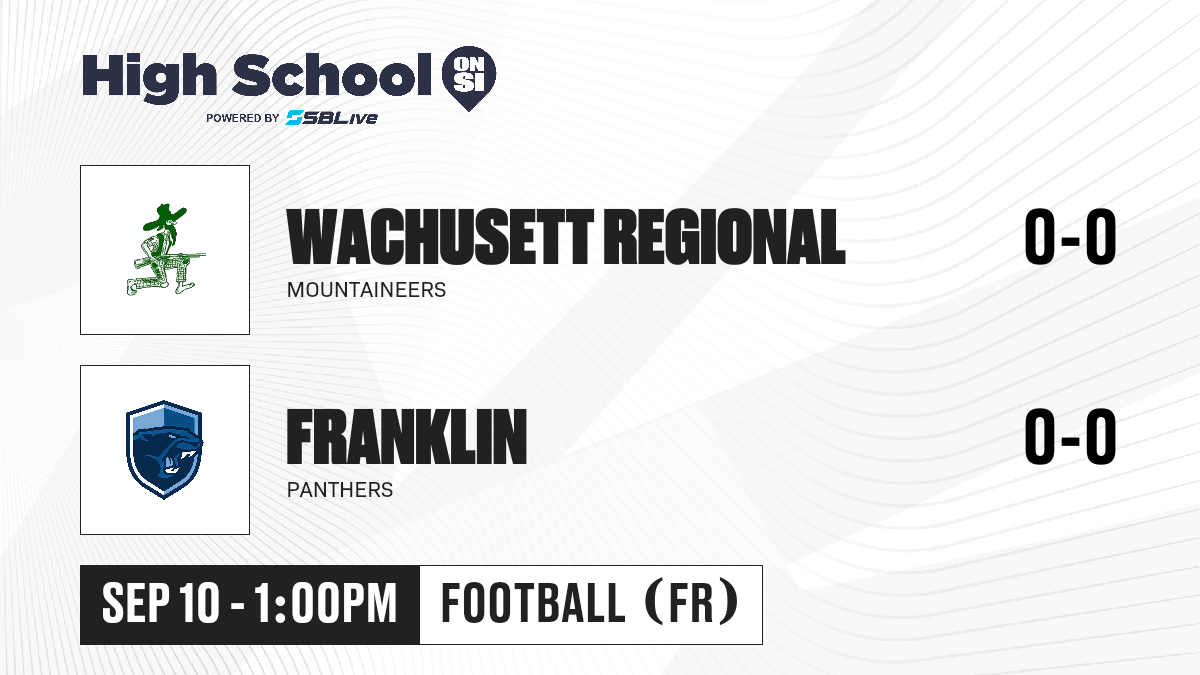 High School ON SI
POWERED BY SBLive

WACHUSETT REGIONAL
MOUNTAINEERS
0-0

FRANKLIN
PANTHERS
0-0

SEP 10 - 1:00PM
FOOTBALL (FR)